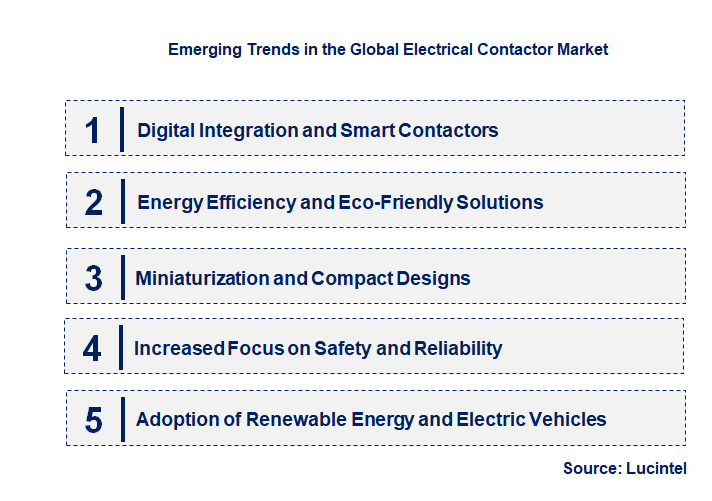 Emerging Trends in the Global Electrical Contactor Market

1 Digital Integration and Smart Contactors

2 Energy Efficiency and Eco-Friendly Solutions

3 Miniaturization and Compact Designs

4 Increased Focus on Safety and Reliability

5 Adoption of Renewable Energy and Electric Vehicles

Source: Lucintel